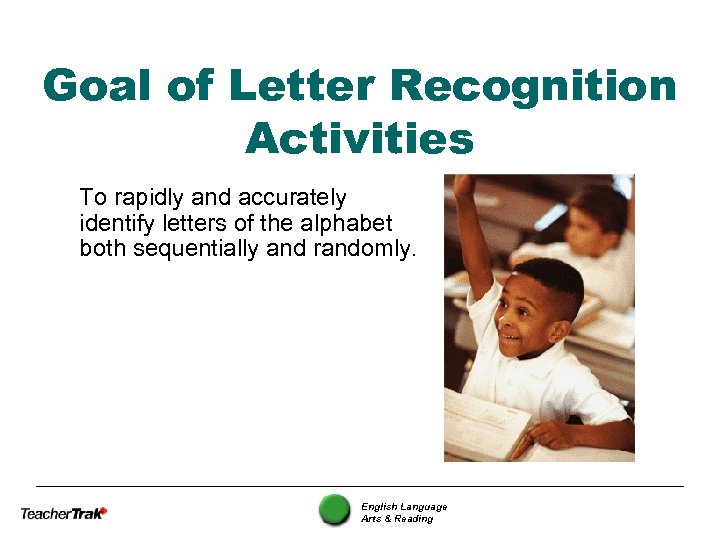 Goal of Letter Recognition Activities

To rapidly and accurately identify letters of the alphabet both sequentially and randomly.

TeacherTrak

English Language
Arts & Reading